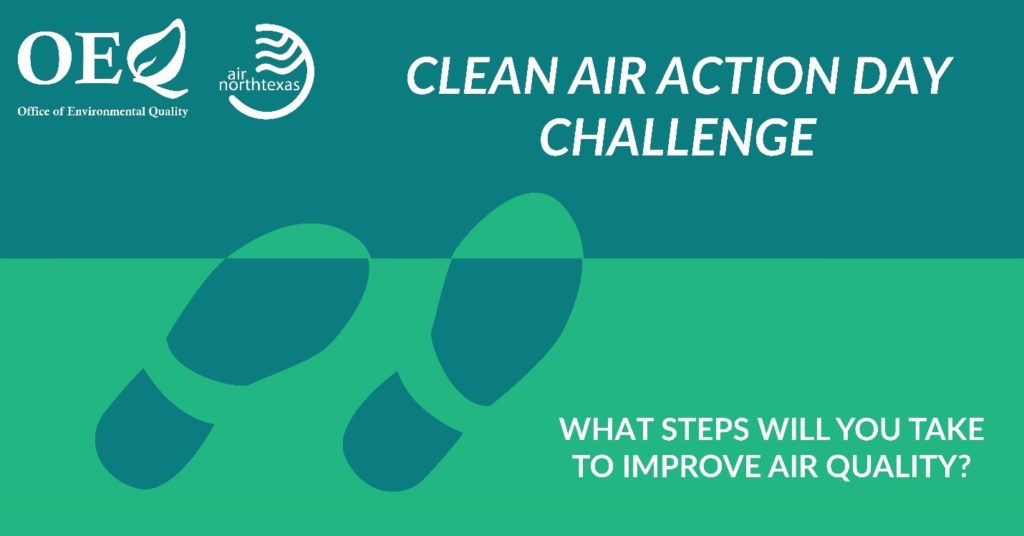 OEQ
Office of Environmental Quality

air northtexas

CLEAN AIR ACTION DAY CHALLENGE

WHAT STEPS WILL YOU TAKE TO IMPROVE AIR QUALITY?